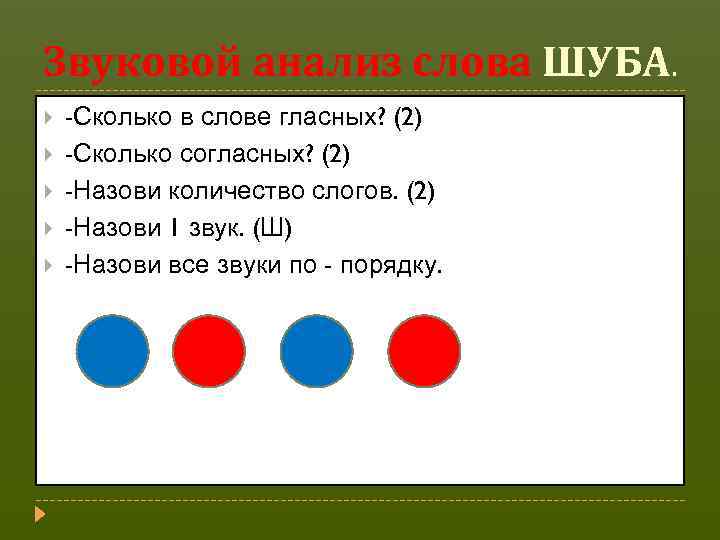 Звуковой анализ слова ШУБА.

-Сколько в слове гласных? (2)
-Сколько согласных? (2)
-Назови количество слогов. (2)
-Назови I звук. (Ш)
-Назови все звуки по - порядку.